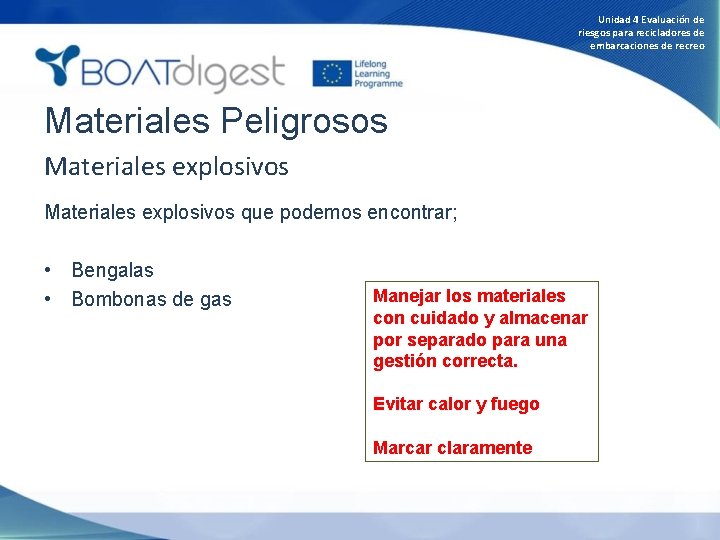 Unidad 4 Evaluación de riesgos para recicladores de embarcaciones de recreo

BOATdigest

Lifelong Learning Programme

Materiales Peligrosos

Materiales explosivos

Materiales explosivos que podemos encontrar;

• Bengalas
• Bombonas de gas

Manejar los materiales con cuidado y almacenar por separado para una gestión correcta.

Evitar calor y fuego

Marcar claramente